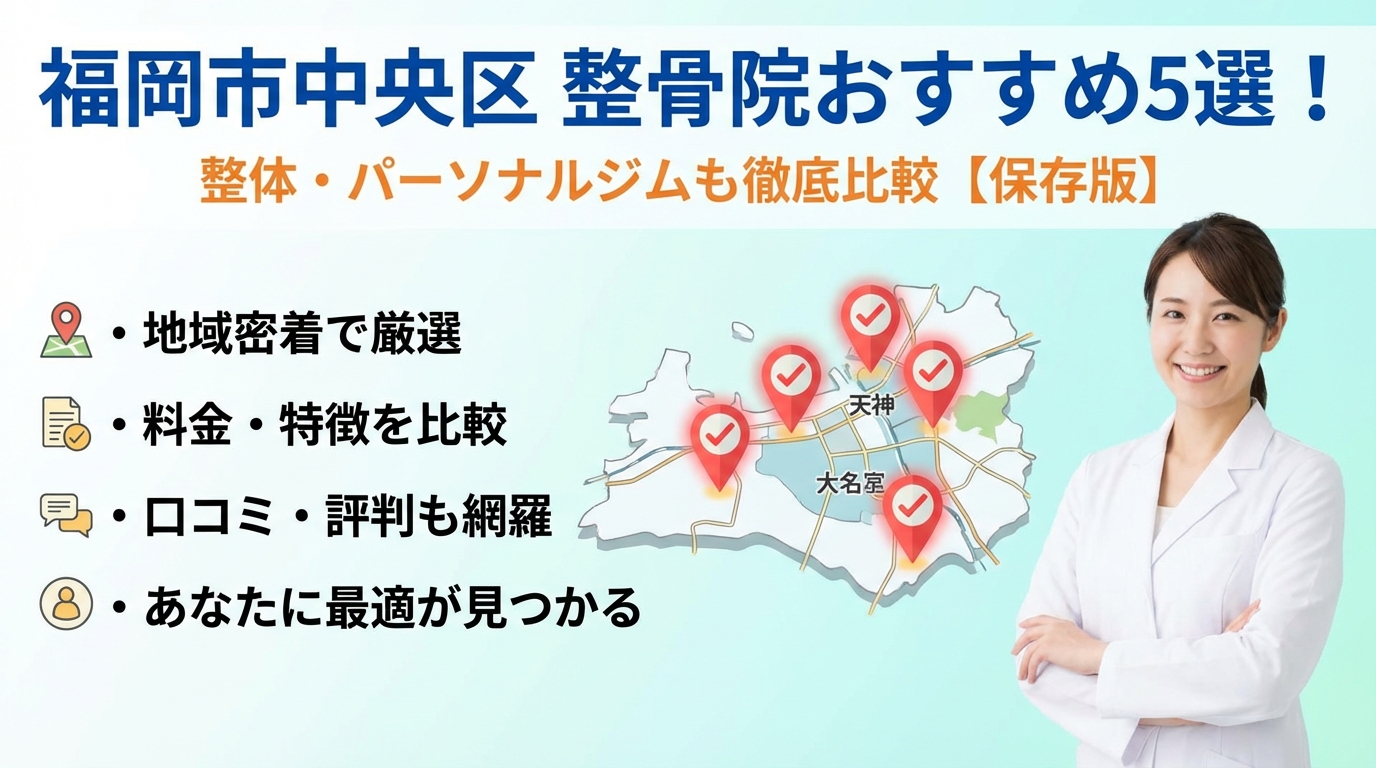 福岡市中央区 整骨院おすすめ5選！

整体・パーソナルジムも徹底比較【保存版】

・地域密着で厳選

・料金・特徴を比較

・口コミ・評判も網羅

・あなたに最適が見つかる

天神

大名室